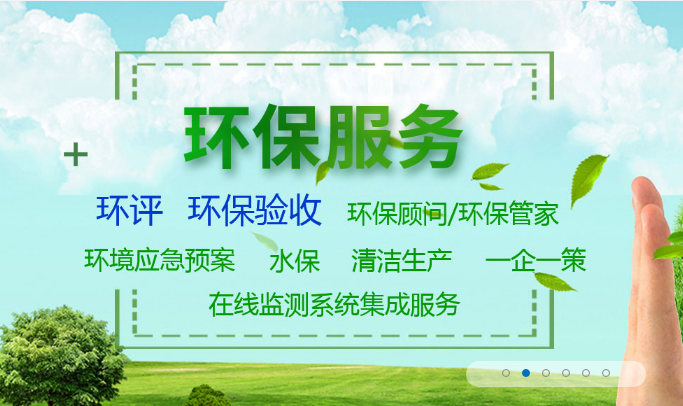 环保服务

环评 环保验收 环保顾问/环保管家

环境应急预案 水保 清洁生产 一企一策

在线监测系统集成服务